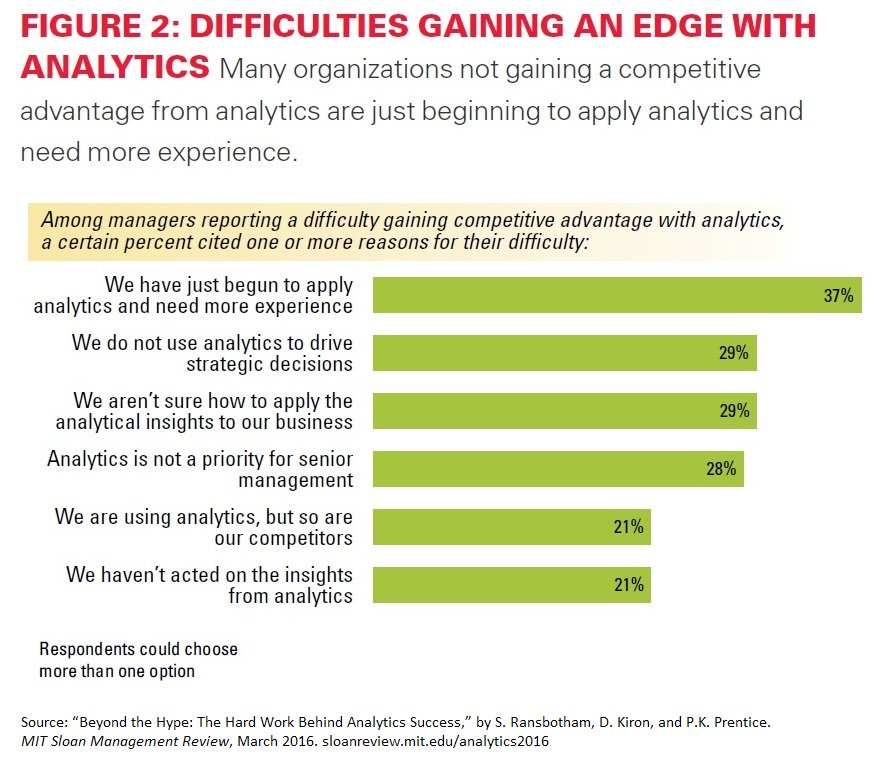 FIGURE 2: DIFFICULTIES GAINING AN EDGE WITH ANALYTICS Many organizations not gaining a competitive advantage from analytics are just beginning to apply analytics and need more experience.

Among managers reporting a difficulty gaining competitive advantage with analytics, a certain percent cited one or more reasons for their difficulty:

We have just begun to apply analytics and need more experience 37%

We do not use analytics to drive strategic decisions 29%

We aren't sure how to apply the analytical insights to our business 29%

Analytics is not a priority for senior management 28%

We are using analytics, but so are our competitors 21%

We haven't acted on the insights from analytics 21%

Respondents could choose more than one option

Source: "Beyond the Hype: The Hard Work Behind Analytics Success," by S. Ransbotham, D. Kiron, and P.K. Prentice. MIT Sloan Management Review, March 2016. sloanreview.mit.edu/analytics2016